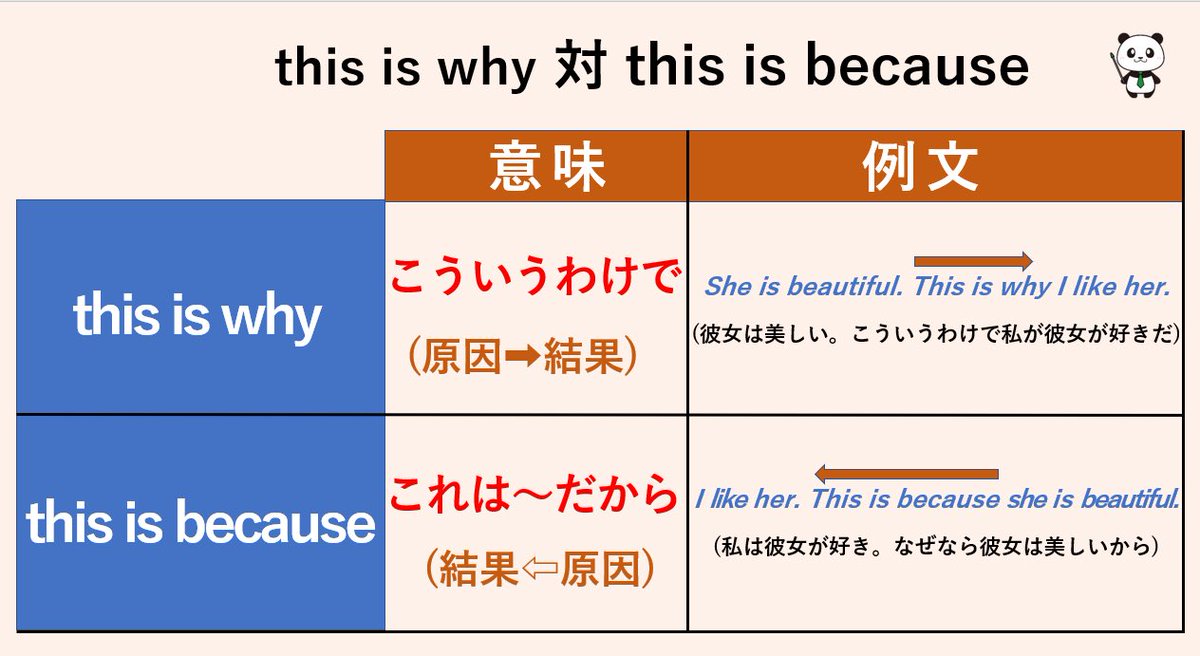 this is why 対 this is because

| | 意味 | 例文 |
|---|---|---|
| this is why | こういうわけで (原因➡結果) | She is beautiful. This is why I like her. (彼女は美しい。こういうわけで私が彼女が好きだ) |
| this is because | これは～だから (結果⇦原因) | I like her. This is because she is beautiful. (私は彼女が好き。なぜなら彼女は美しいから) |